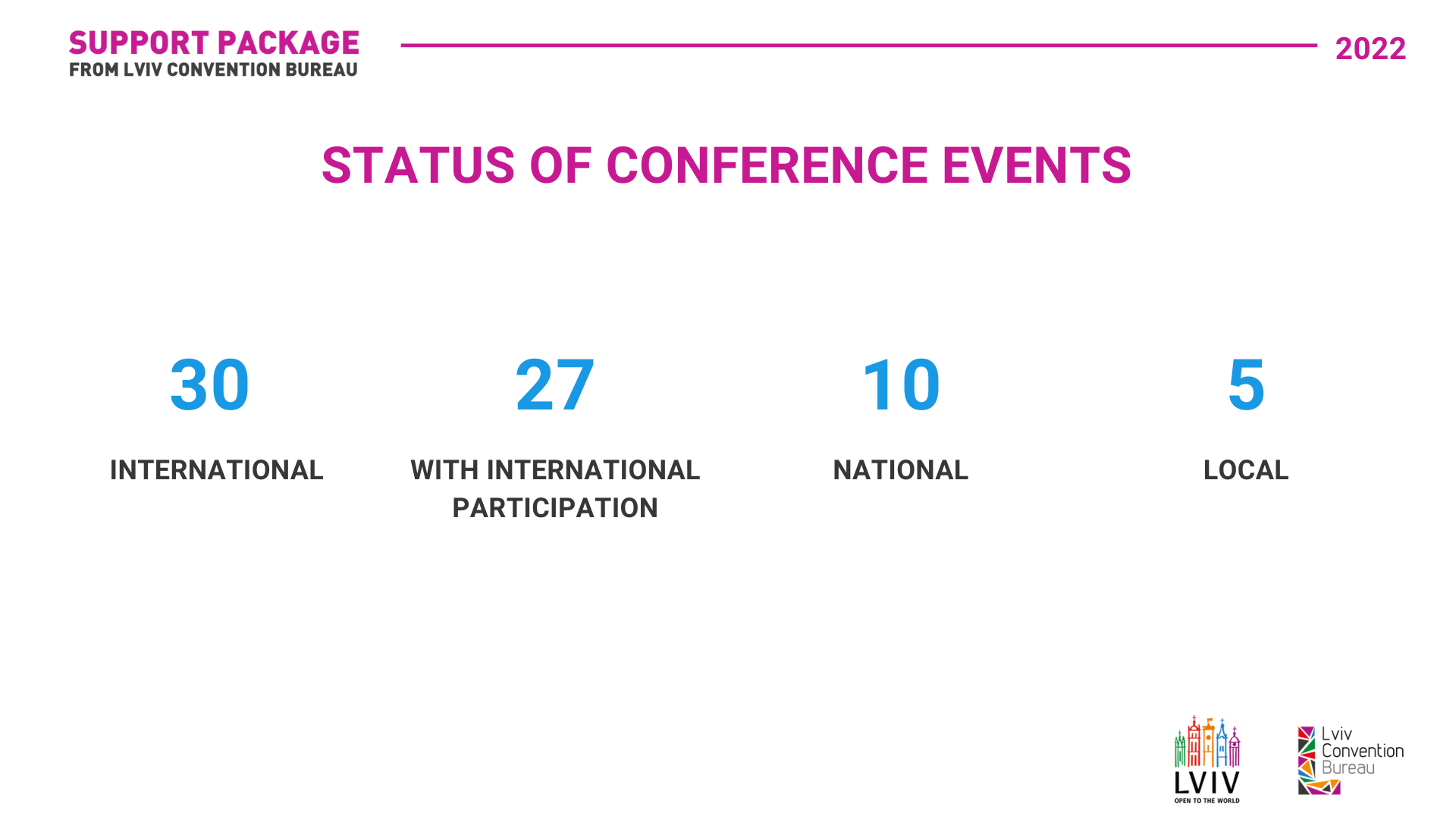 SUPPORT PACKAGE
FROM LVIV CONVENTION BUREAU

2022

STATUS OF CONFERENCE EVENTS

30
INTERNATIONAL

27
WITH INTERNATIONAL PARTICIPATION

10
NATIONAL

5
LOCAL

LVIV
OPEN TO THE WORLD

Lviv
Convention
Bureau